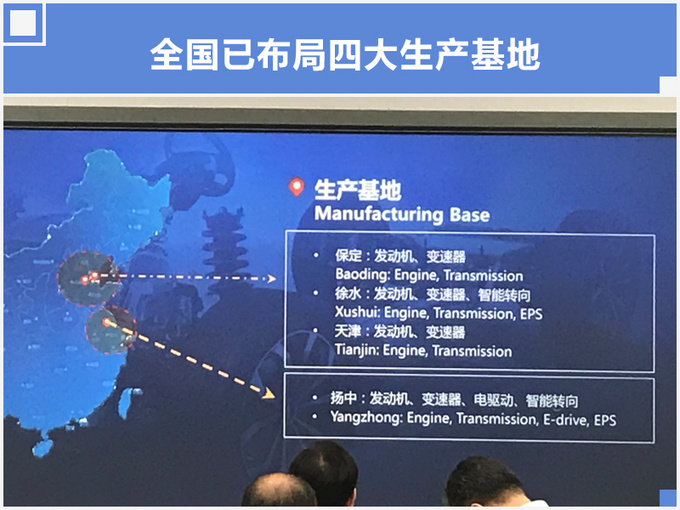 全国已布局四大生产基地

生产基地
Manufacturing Base

• 保定：发动机、变速器
Baoding: Engine, Transmission
• 徐水：发动机、变速器、智能转向
Xushui: Engine, Transmission, EPS
• 天津：发动机、变速器
Tianjin: Engine, Transmission

• 扬中：发动机、变速器、电驱动、智能转向
• Yangzhong: Engine, Transmission, E-drive, EPS